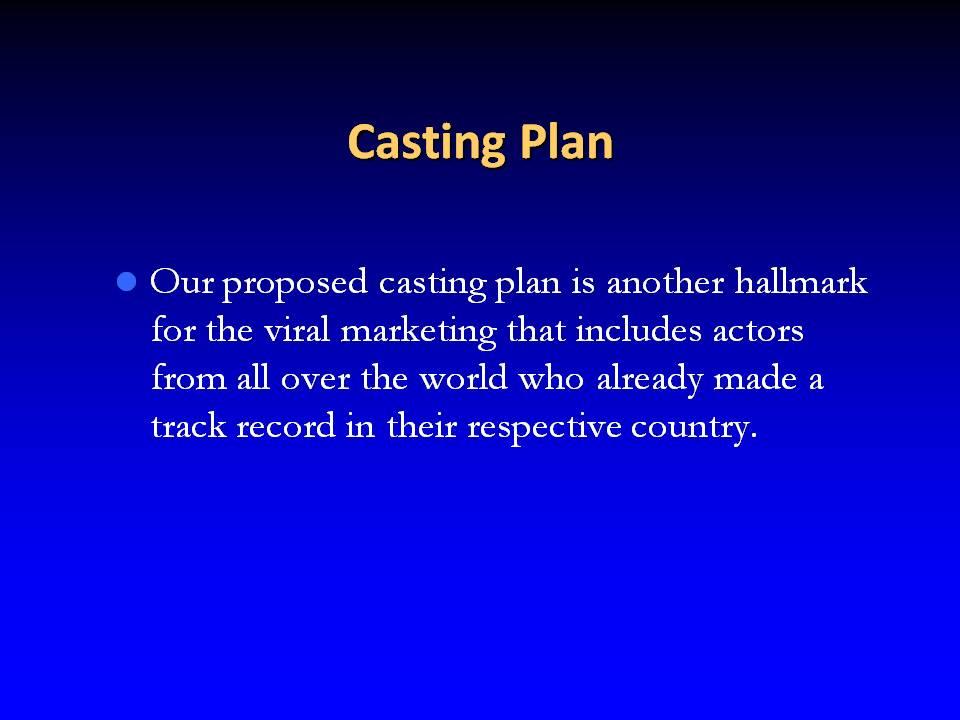 Casting Plan

Our proposed casting plan is another hallmark for the viral marketing that includes actors from all over the world who already made a track record in their respective country.